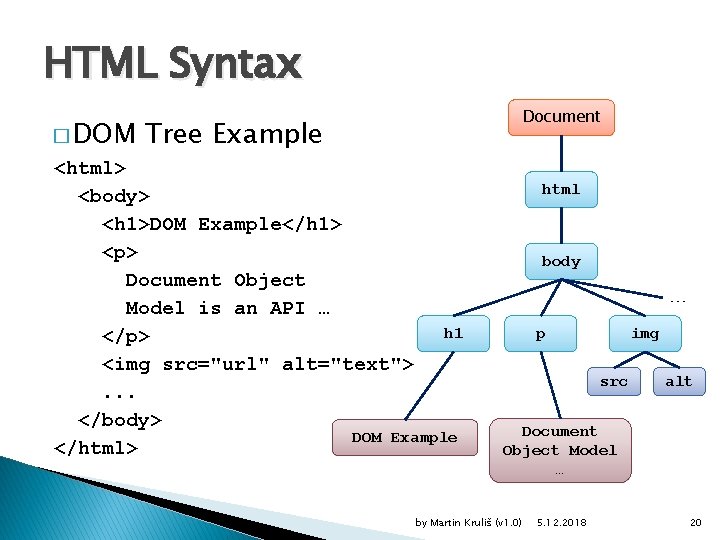 HTML Syntax

□ DOM Tree Example

<html>
<body>
<h1>DOM Example</h1>
<p>
Document Object
Model is an API …
</p>
<img src="url" alt="text">
...
</body>
</html>

Document

html

body

…

h1

p

img

src

alt

DOM Example

Document Object Model …

by Martin Kruliš (v1.0) 5.12.2018 20